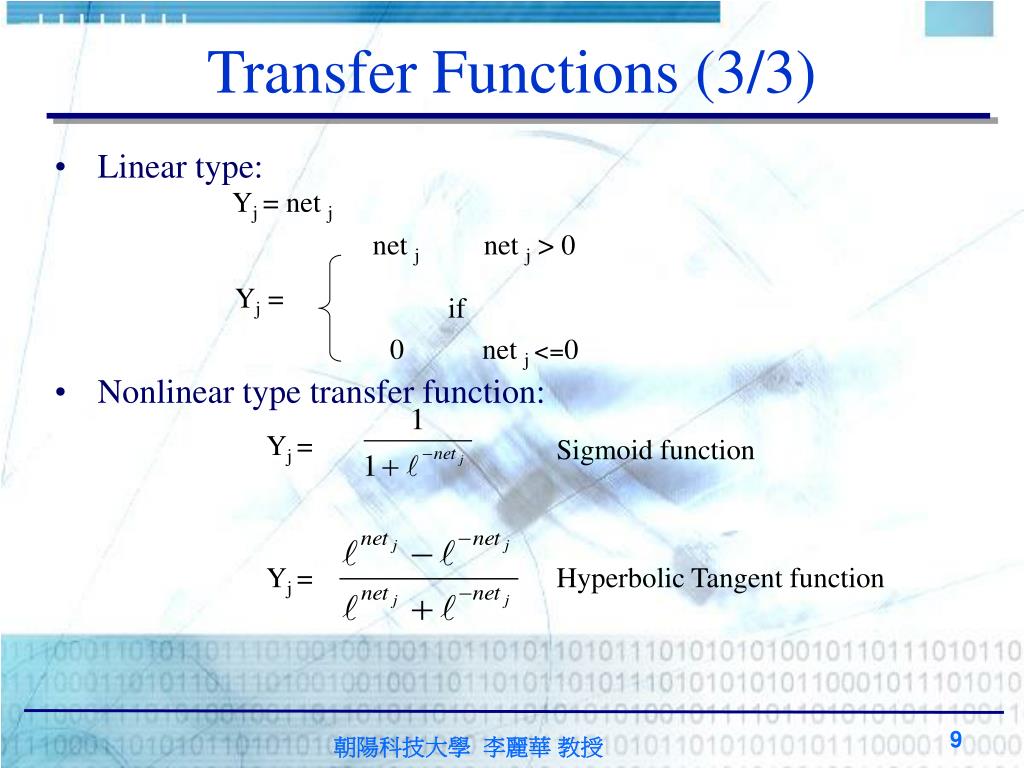 Transfer Functions (3/3)

• Linear type:

$Y_j = net_j$

$Y_j = \begin{cases} net_j & net_j > 0 \\ & \text{if} \\ 0 & net_j <= 0 \end{cases}$

• Nonlinear type transfer function:

$Y_j = \frac{1}{1+\ell^{-net_j}}$ Sigmoid function

$Y_j = \frac{\ell^{net_j} - \ell^{-net_j}}{\ell^{net_j} + \ell^{-net_j}}$ Hyperbolic Tangent function

朝陽科技大學 李麗華 教授

9